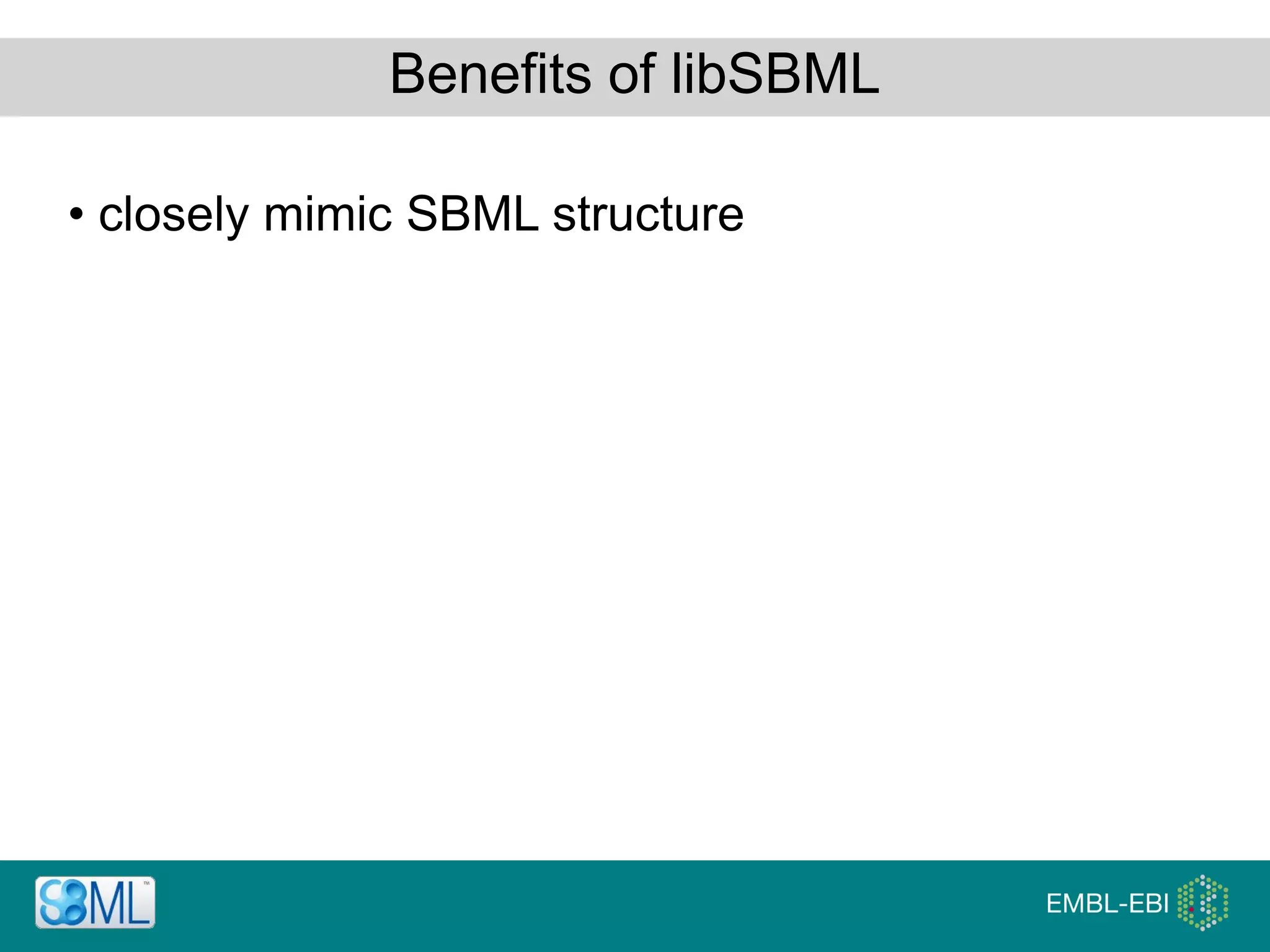 Benefits of libSBML

• closely mimic SBML structure

SBML™

EMBL-EBI